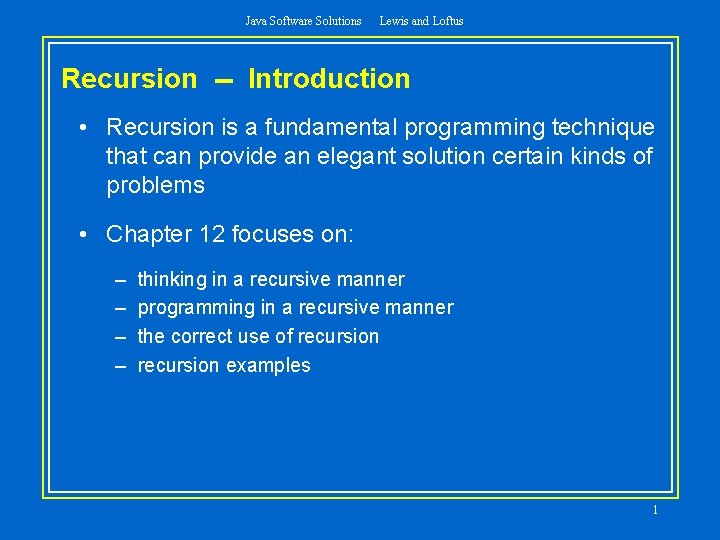 Java Software Solutions Lewis and Loftus

Recursion -- Introduction

• Recursion is a fundamental programming technique that can provide an elegant solution certain kinds of problems

• Chapter 12 focuses on:

– thinking in a recursive manner
– programming in a recursive manner
– the correct use of recursion
– recursion examples

1